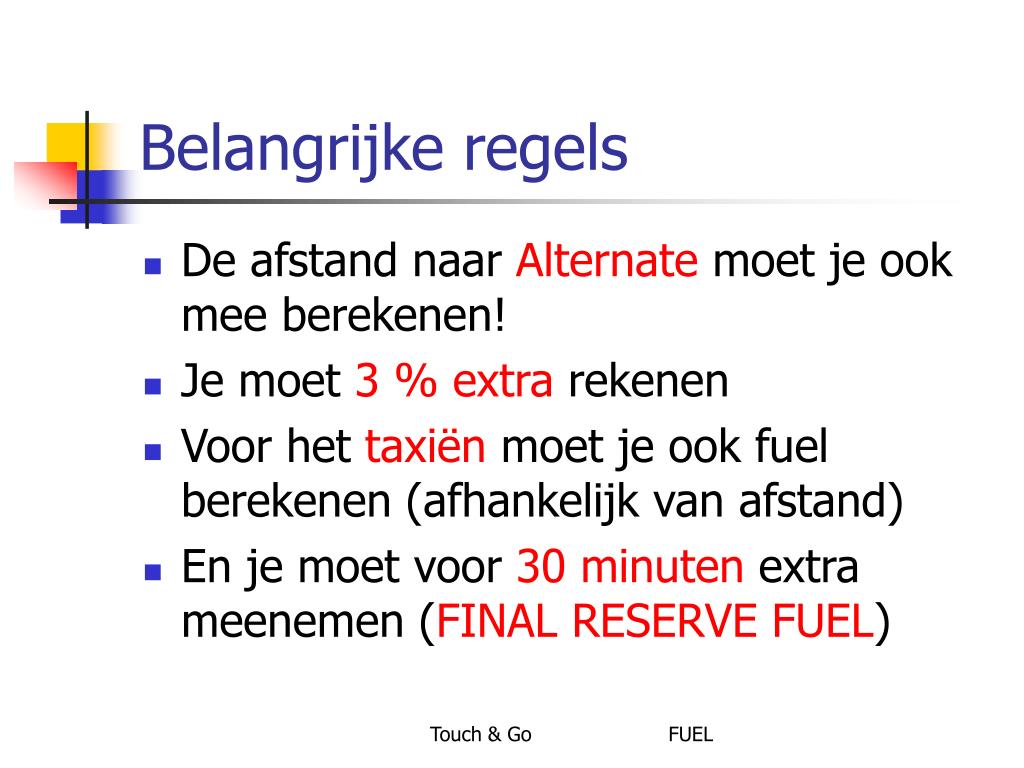 Belangrijke regels

- De afstand naar Alternate moet je ook mee berekenen!
- Je moet 3 % extra rekenen
- Voor het taxiën moet je ook fuel berekenen (afhankelijk van afstand)
- En je moet voor 30 minuten extra meenemen (FINAL RESERVE FUEL)

Touch & Go FUEL